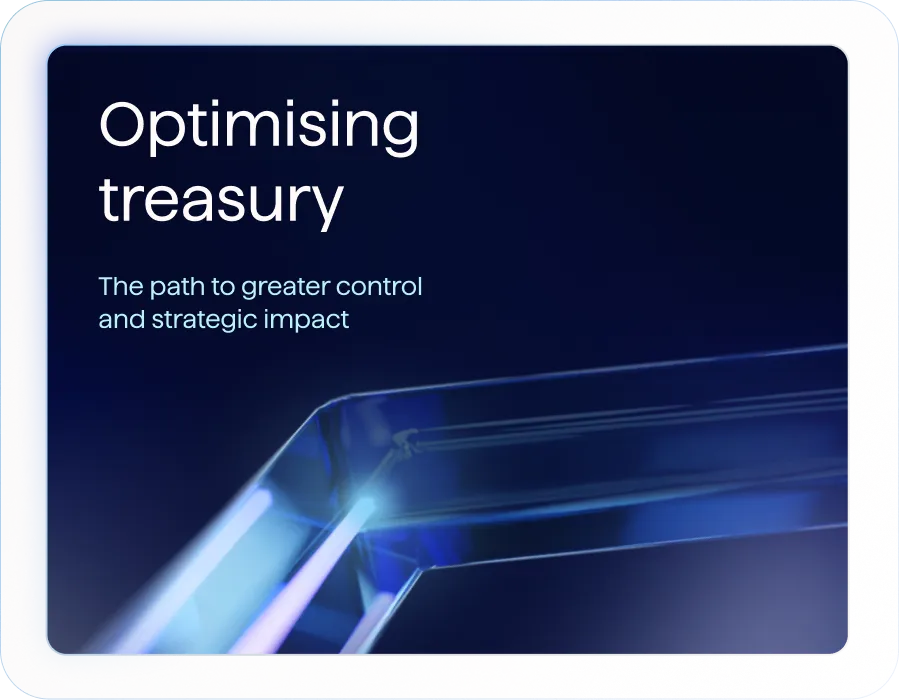 Optimising treasury

The path to greater control and strategic impact